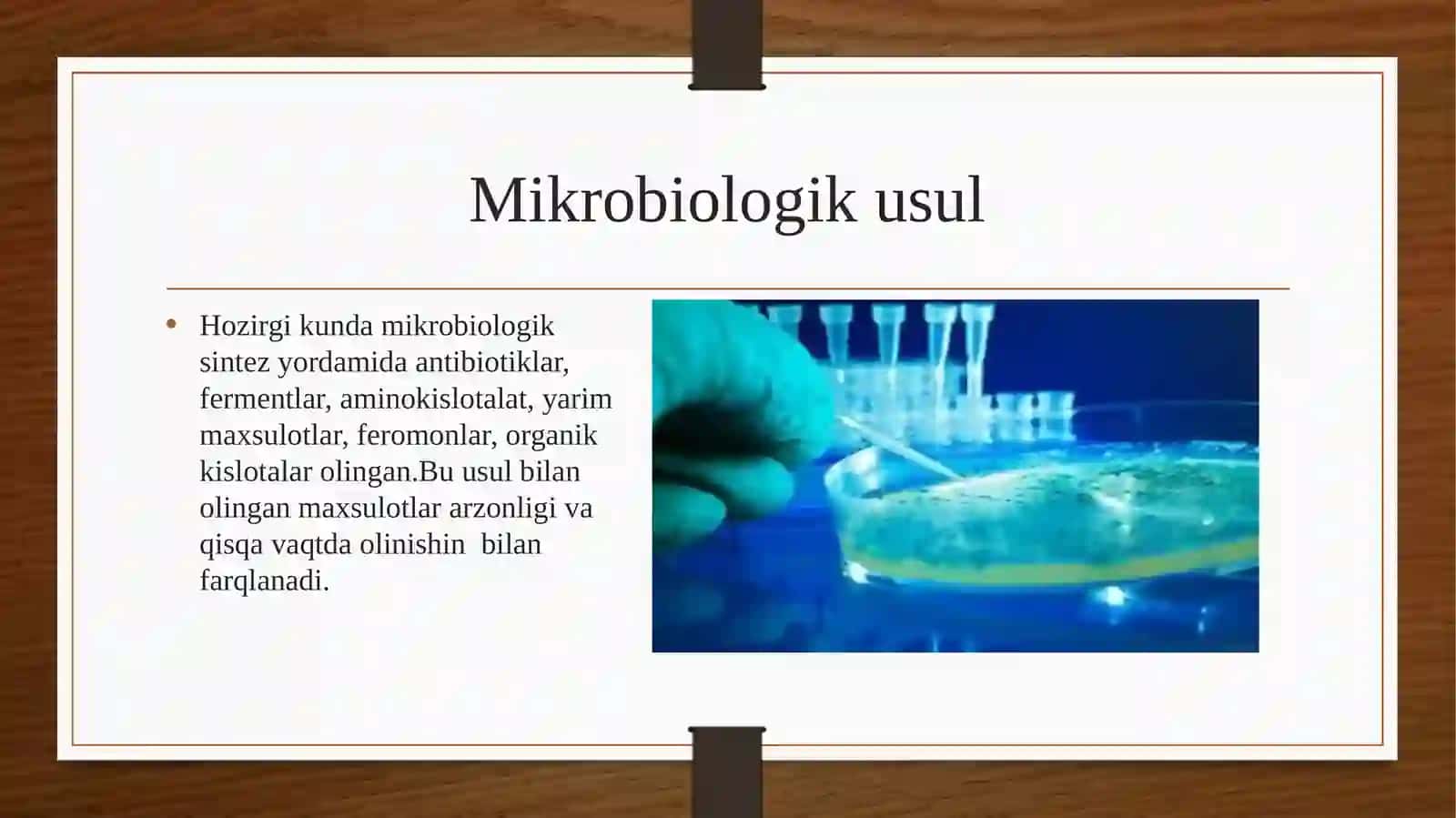 Mikrobiologik usul

• Hozirgi kunda mikrobiologik sintez yordamida antibiotiklar, fermentlar, aminokislotalat, yarim maxsulotlar, feromonlar, organik kislotalar olingan.Bu usul bilan olingan maxsulotlar arzonligi va qisqa vaqtda olinishin  bilan farqlanadi.